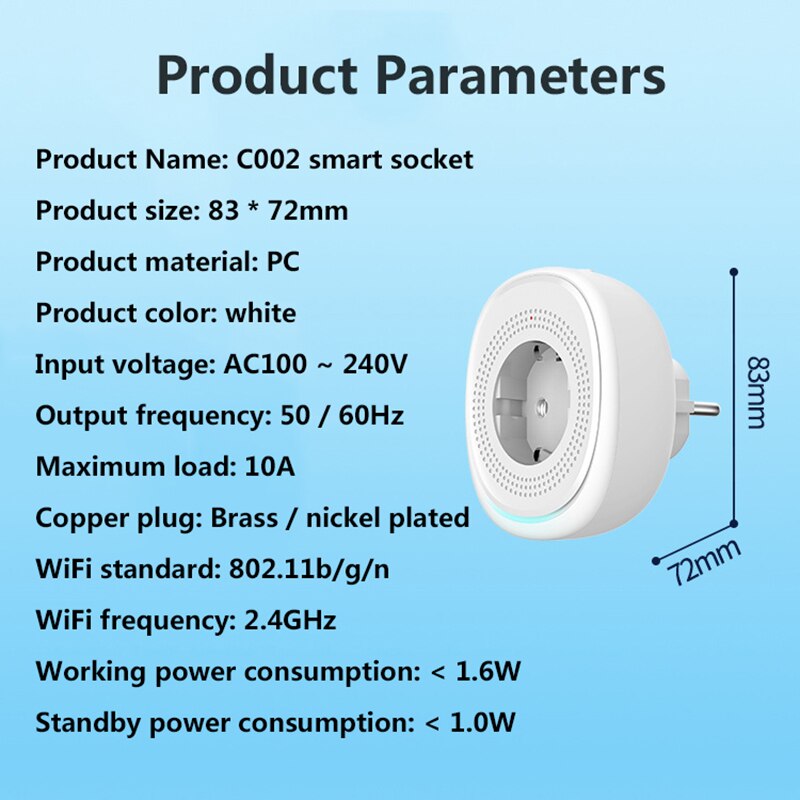 Product Parameters

Product Name: C002 smart socket

Product size: 83 * 72mm

Product material: PC

Product color: white

Input voltage: AC100 ~ 240V

Output frequency: 50 / 60Hz

Maximum load: 10A

Copper plug: Brass / nickel plated

WiFi standard: 802.11b/g/n

WiFi frequency: 2.4GHz

Working power consumption: < 1.6W

Standby power consumption: < 1.0W

83mm

72mm